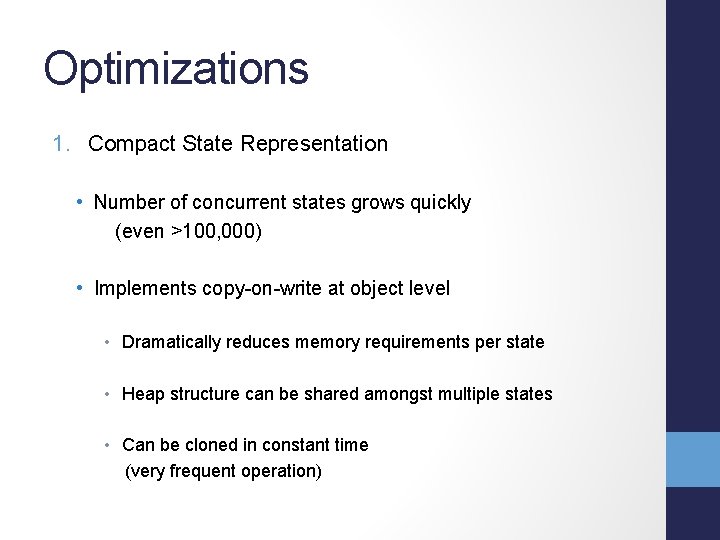 Optimizations

1. Compact State Representation

• Number of concurrent states grows quickly (even >100,000)

• Implements copy-on-write at object level

• Dramatically reduces memory requirements per state

• Heap structure can be shared amongst multiple states

• Can be cloned in constant time (very frequent operation)